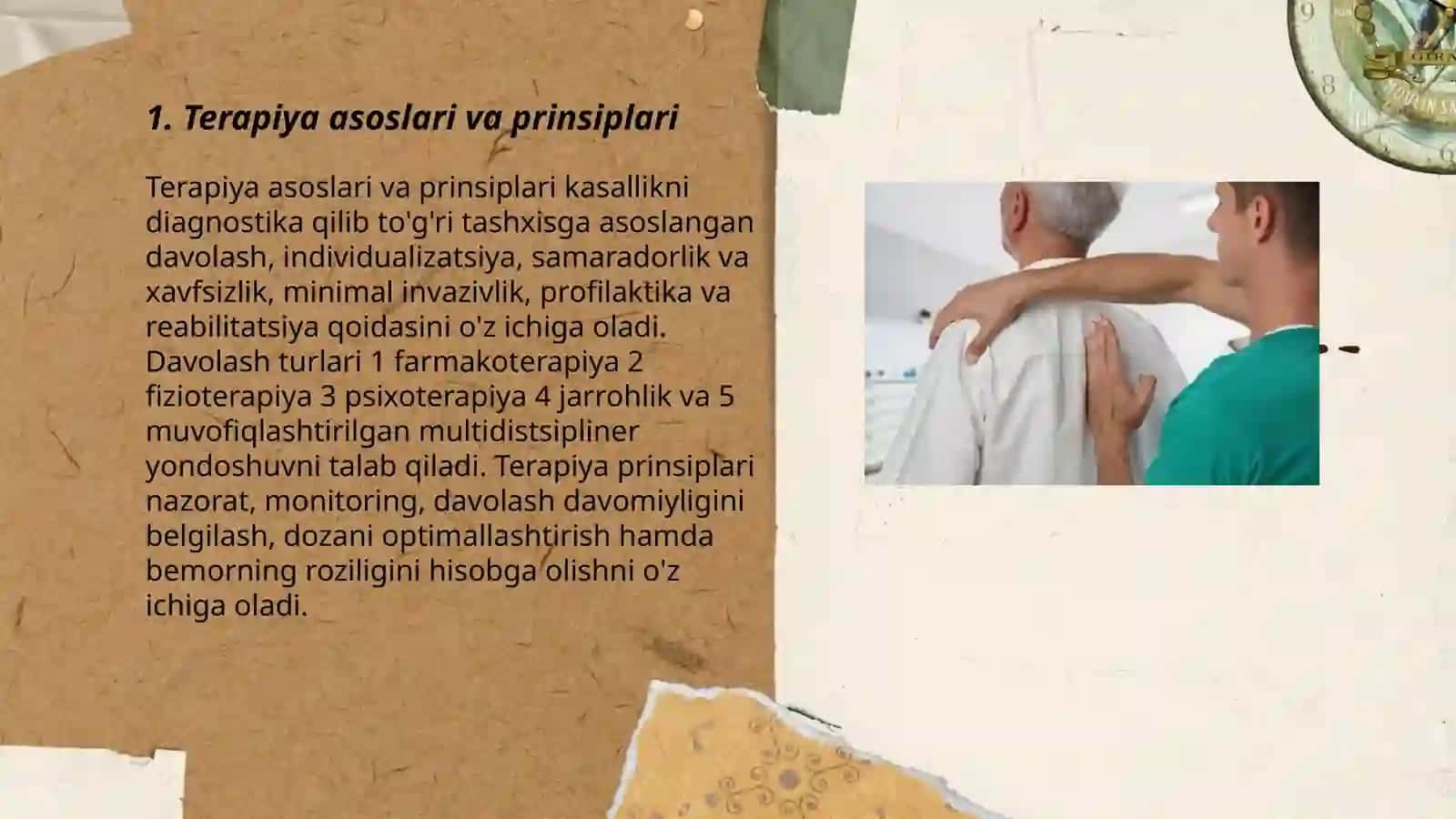 1. Terapiya asoslari va prinsiplari

Terapiya asoslari va prinsiplari kasallikni diagnostika qilib to'g'ri tashxisga asoslangan davolash, individualizatsiya, samaradorlik va xavfsizlik, minimal invazivlik, profilaktika va reabilitatsiya qoidasini o'z ichiga oladi. Davolash turlari 1 farmakoterapiya 2 fizioterapiya 3 psixoterapiya 4 jarrohlik va 5 muvofiqlashtirilgan multidistsipliner yondoshuvni talab qiladi. Terapiya prinsiplari nazorat, monitoring, davolash davomiyligini belgilash, dozani optimallashtirish hamda bemorning roziligini hisobga olishni o'z ichiga oladi.